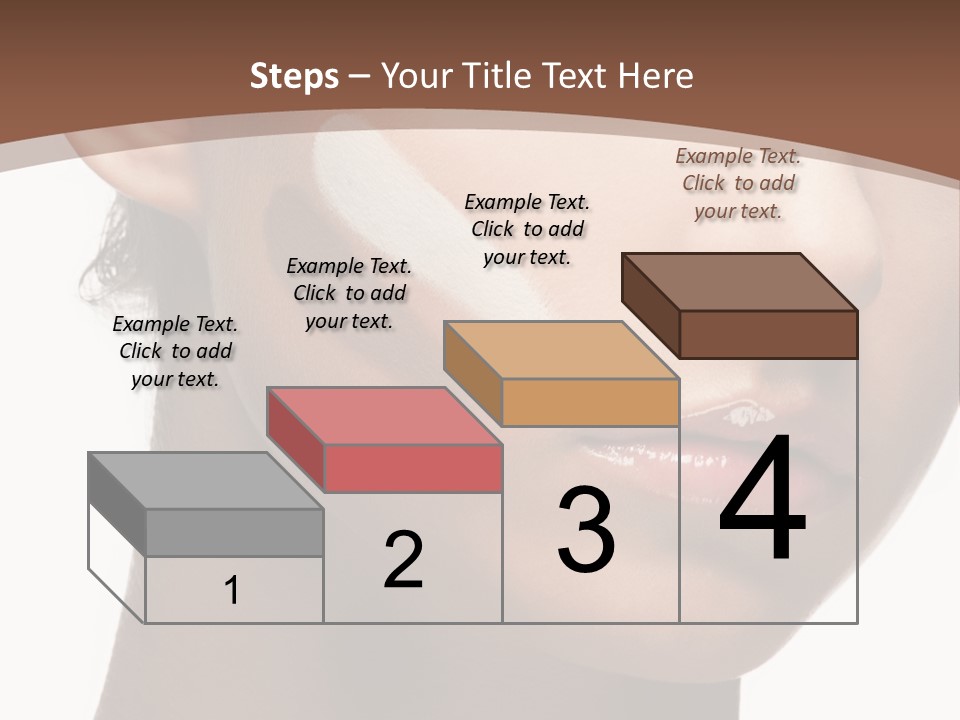 Steps – Your Title Text Here

Example Text. Click to add your text.

Example Text. Click to add your text.

Example Text. Click to add your text.

Example Text. Click to add your text.

1

2

3

4